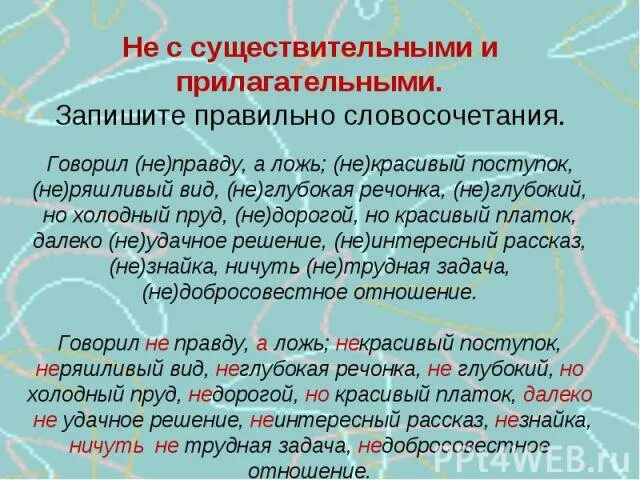 Не с существительными и прилагательными.
Запишите правильно словосочетания.

Говорил (не)правду, а ложь; (не)красивый поступок, (не)ряшливый вид, (не)глубокая речонка, (не)глубокий, но холодный пруд, (не)дорогой, но красивый платок, далеко (не)удачное решение, (не)интересный рассказ, (не)знайка, ничуть (не)трудная задача, (не)добросовестное отношение.

Говорил не правду, а ложь; некрасивый поступок, неряшливый вид, неглубокая речонка, не глубокий, но холодный пруд, недорогой, но красивый платок, далеко не удачное решение, неинтересный рассказ, незнайка, ничуть не трудная задача, недобросовестное отношение.

PPt4WEB.ru